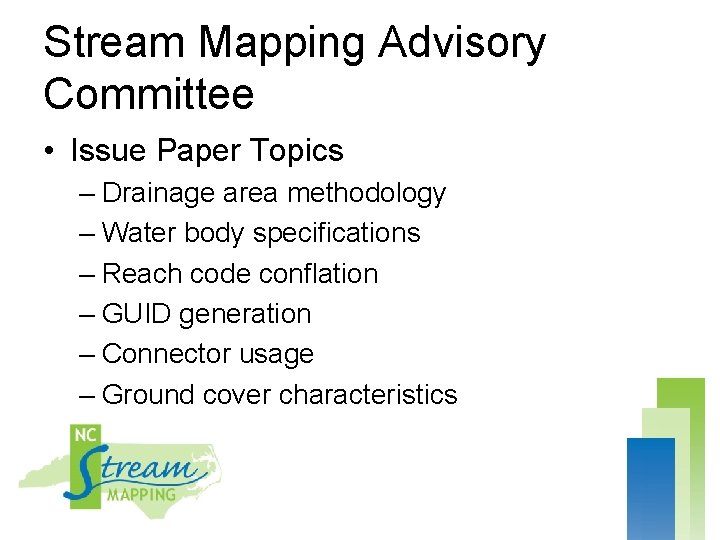 Stream Mapping Advisory Committee

• Issue Paper Topics
– Drainage area methodology
– Water body specifications
– Reach code conflation
– GUID generation
– Connector usage
– Ground cover characteristics

NC Stream MAPPING